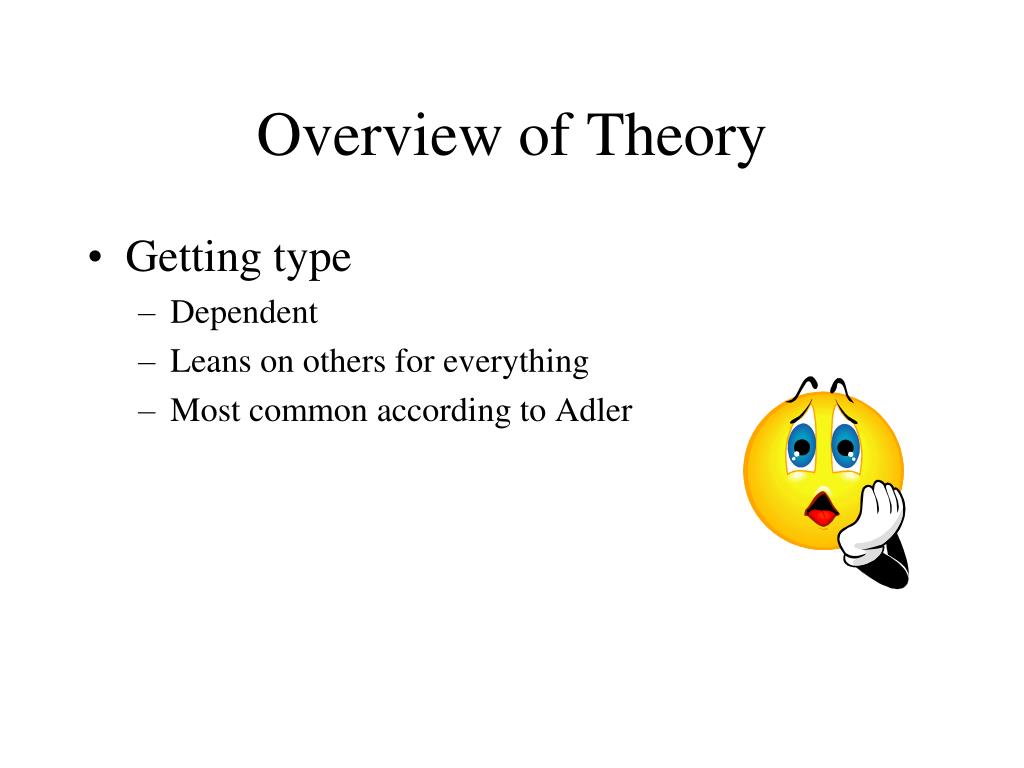 Overview of Theory

• Getting type
– Dependent
– Leans on others for everything
– Most common according to Adler